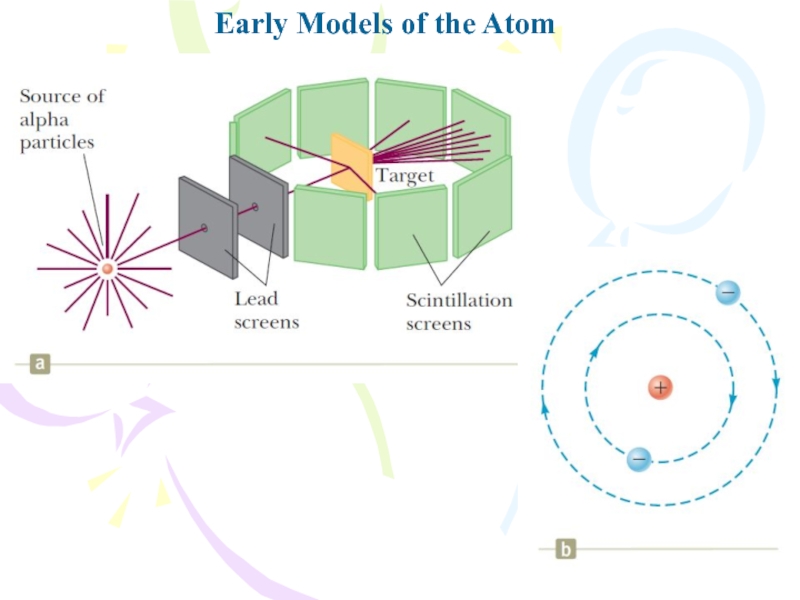 Early Models of the Atom

Source of alpha particles

Target

Lead screens

Scintillation screens

a

−

+

−

b